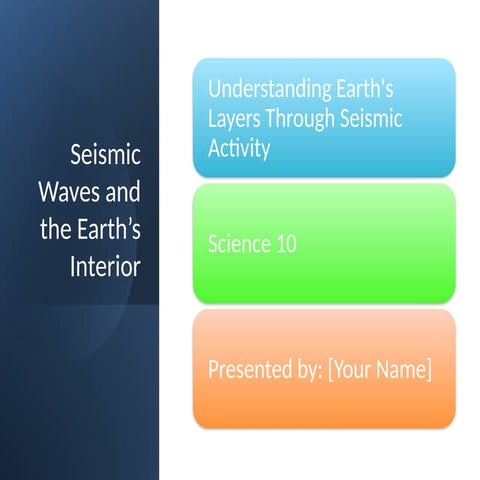 Seismic Waves and the Earth’s Interior

Understanding Earth's Layers Through Seismic Activity

Science 10

Presented by: [Your Name]